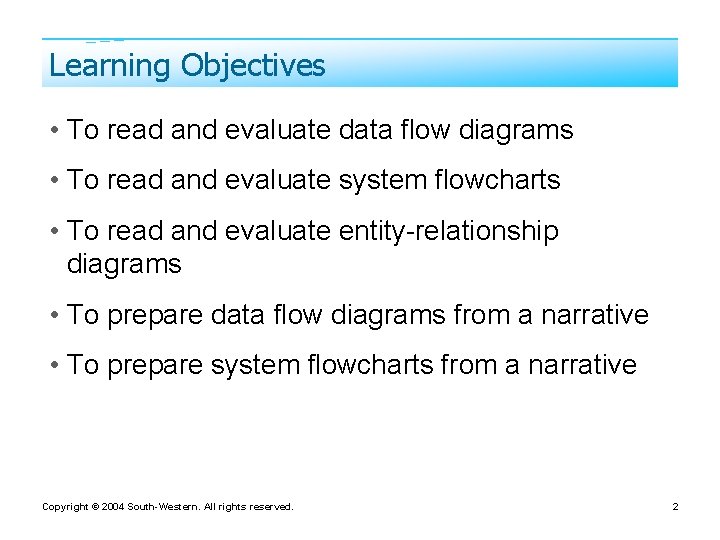 Learning Objectives

• To read and evaluate data flow diagrams

• To read and evaluate system flowcharts

• To read and evaluate entity-relationship diagrams

• To prepare data flow diagrams from a narrative

• To prepare system flowcharts from a narrative

Copyright © 2004 South-Western. All rights reserved.

2